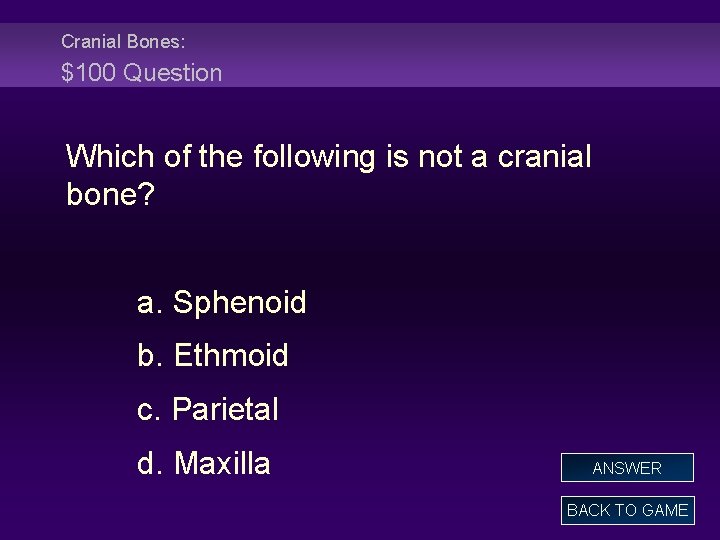 Cranial Bones:
$100 Question

Which of the following is not a cranial bone?

a. Sphenoid
b. Ethmoid
c. Parietal
d. Maxilla

ANSWER
BACK TO GAME